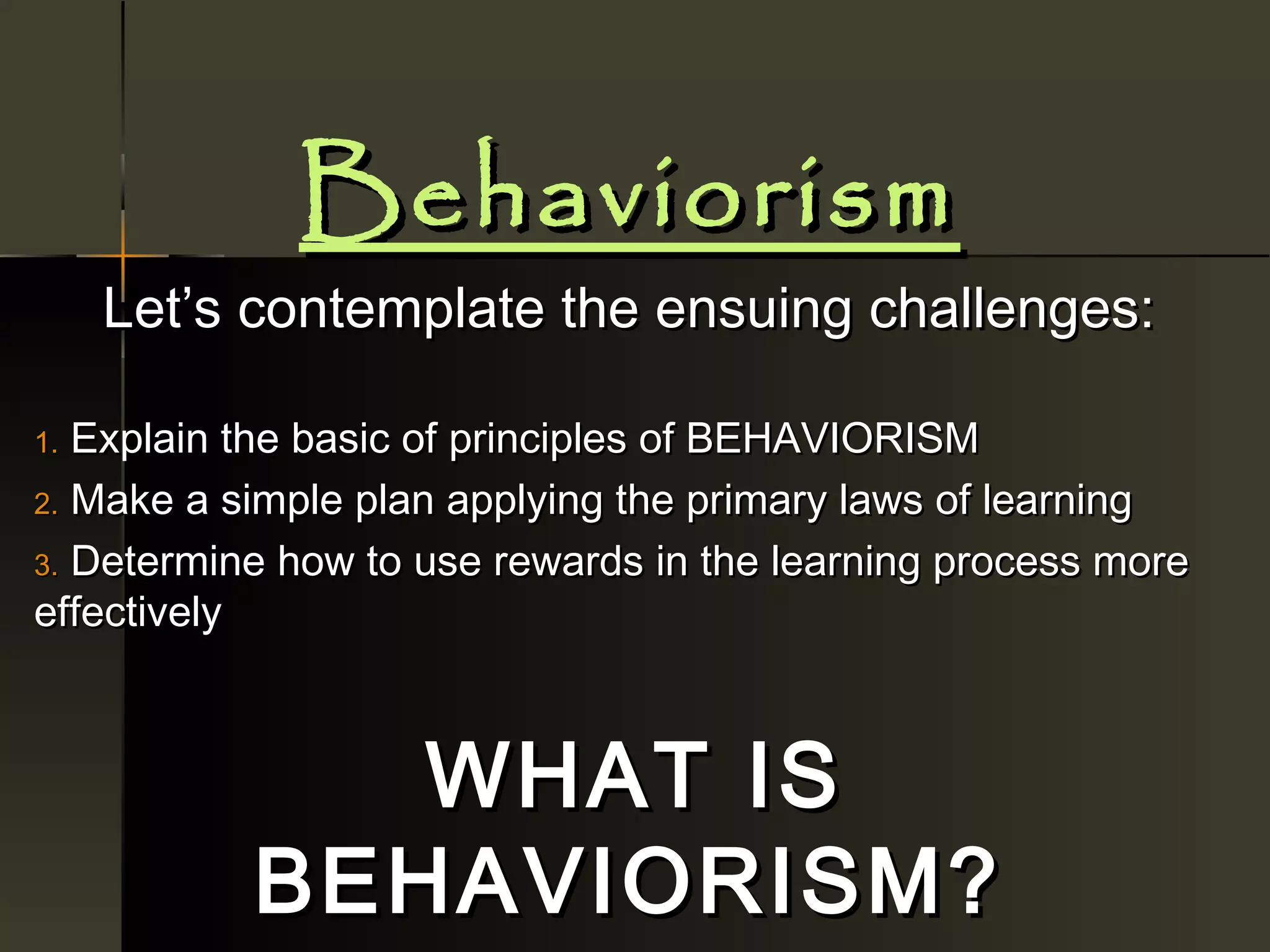 Behaviorism

Let's contemplate the ensuing challenges:

1. Explain the basic of principles of BEHAVIORISM
2. Make a simple plan applying the primary laws of learning
3. Determine how to use rewards in the learning process more effectively

WHAT IS BEHAVIORISM?